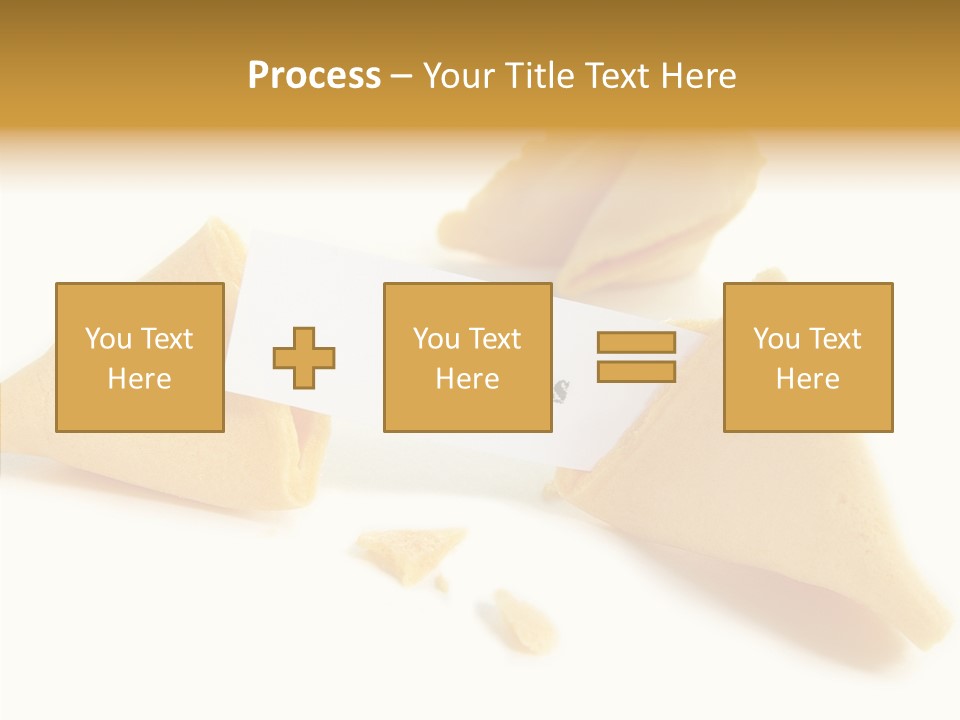 Process – Your Title Text Here

You Text Here

You Text Here

You Text Here